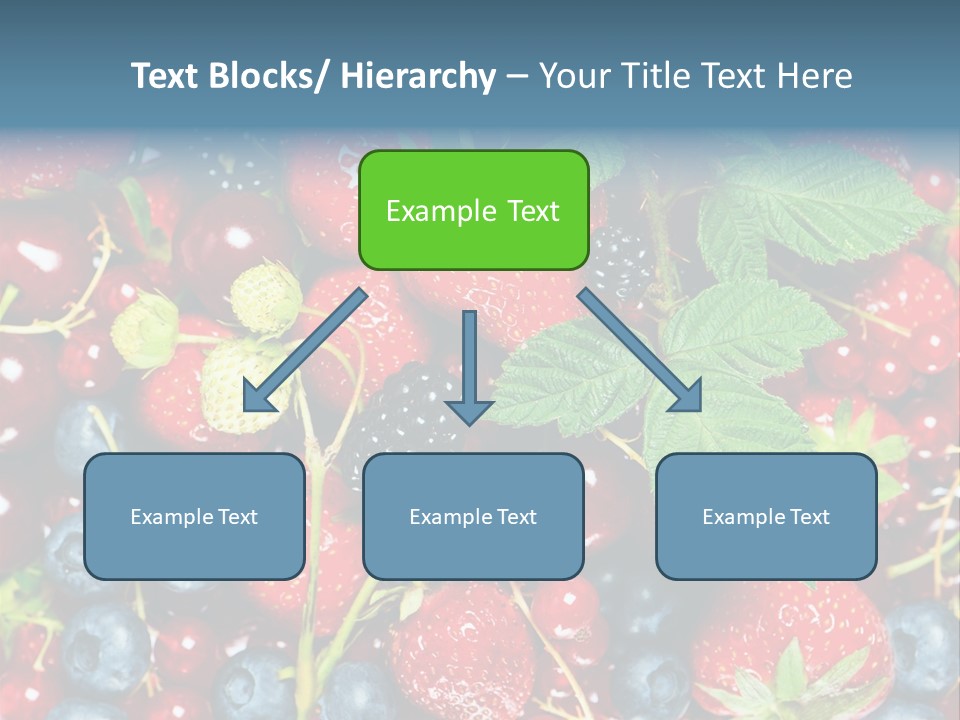 Text Blocks/ Hierarchy – Your Title Text Here

Example Text

Example Text

Example Text

Example Text